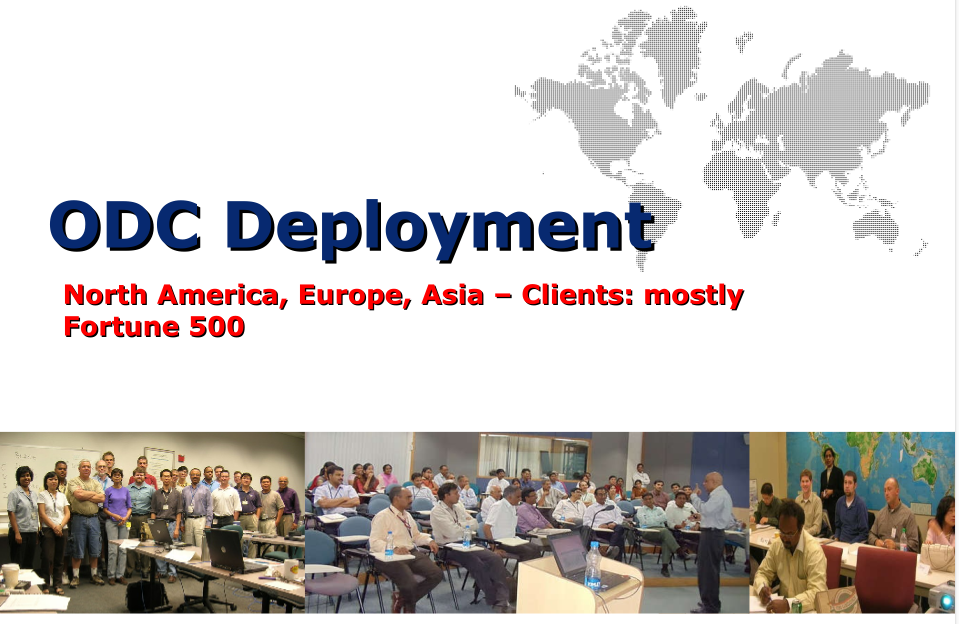 ODC Deployment

North America, Europe, Asia – Clients: mostly Fortune 500